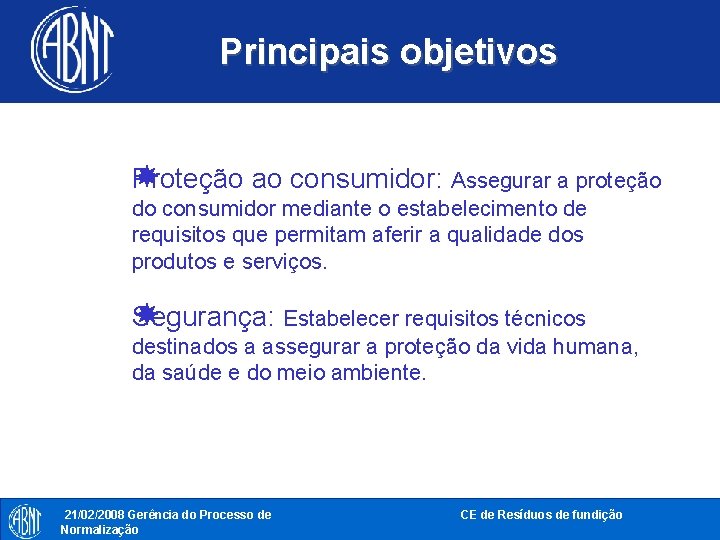 ABNT

Principais objetivos

Proteção ao consumidor: Assegurar a proteção do consumidor mediante o estabelecimento de requisitos que permitam aferir a qualidade dos produtos e serviços.

Segurança: Estabelecer requisitos técnicos destinados a assegurar a proteção da vida humana, da saúde e do meio ambiente.

ABNT

21/02/2008 Gerência do Processo de Normalização

CE de Resíduos de fundição